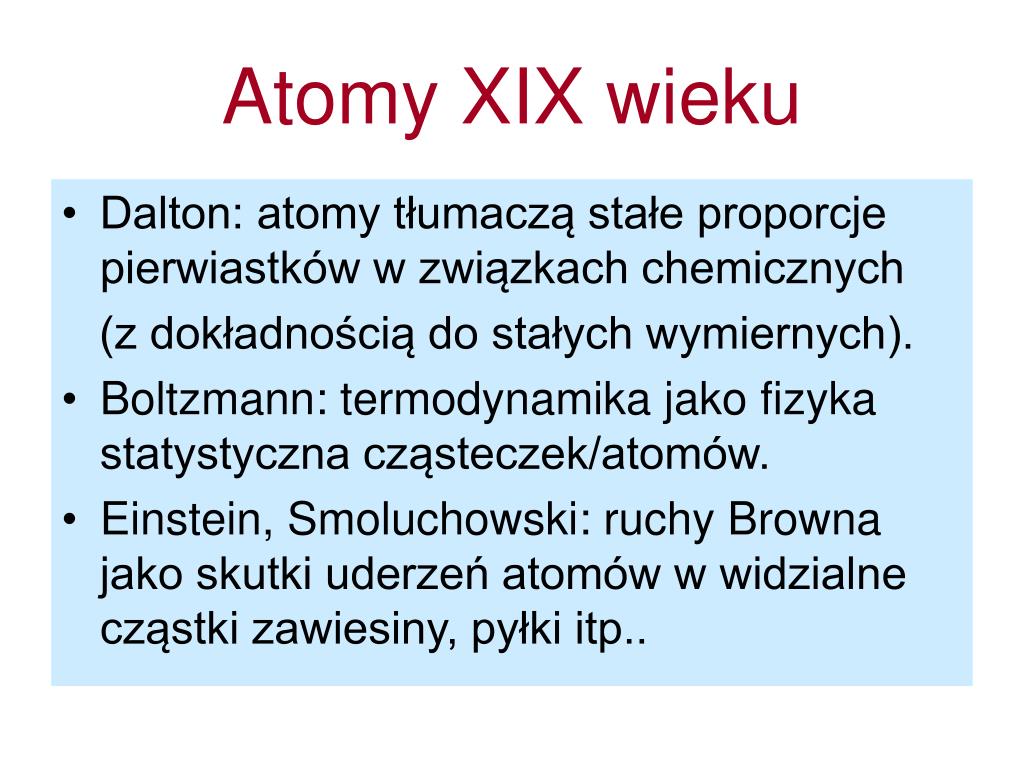 Atomy XIX wieku

• Dalton: atomy tłumaczą stałe proporcje pierwiastków w związkach chemicznych
(z dokładnością do stałych wymiernych).
• Boltzmann: termodynamika jako fizyka statystyczna cząsteczek/atomów.
• Einstein, Smoluchowski: ruchy Browna jako skutki uderzeń atomów w widzialne cząstki zawiesiny, pyłki itp..